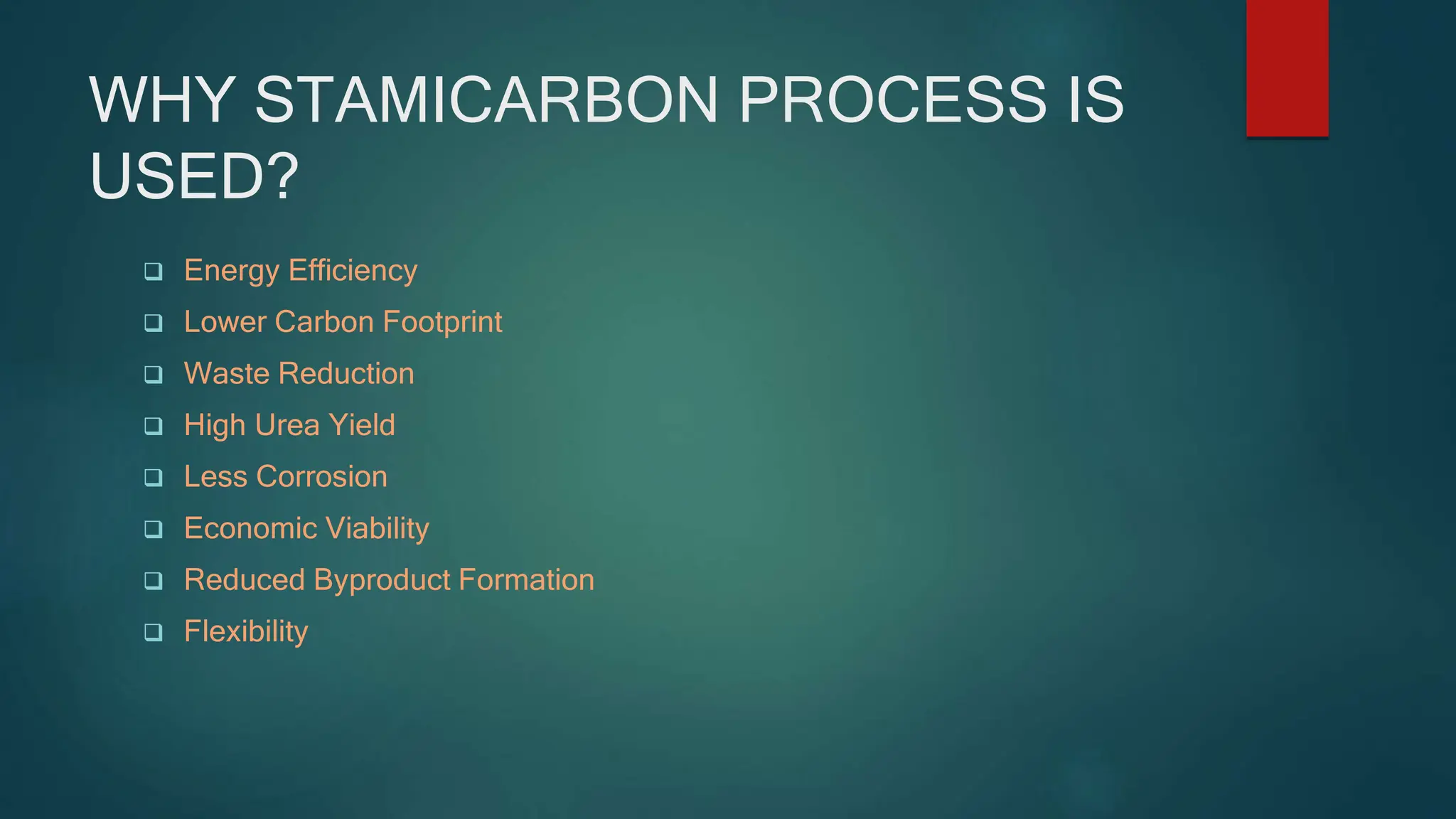 WHY STAMICARBON PROCESS IS USED?

❑ Energy Efficiency
❑ Lower Carbon Footprint
❑ Waste Reduction
❑ High Urea Yield
❑ Less Corrosion
❑ Economic Viability
❑ Reduced Byproduct Formation
❑ Flexibility